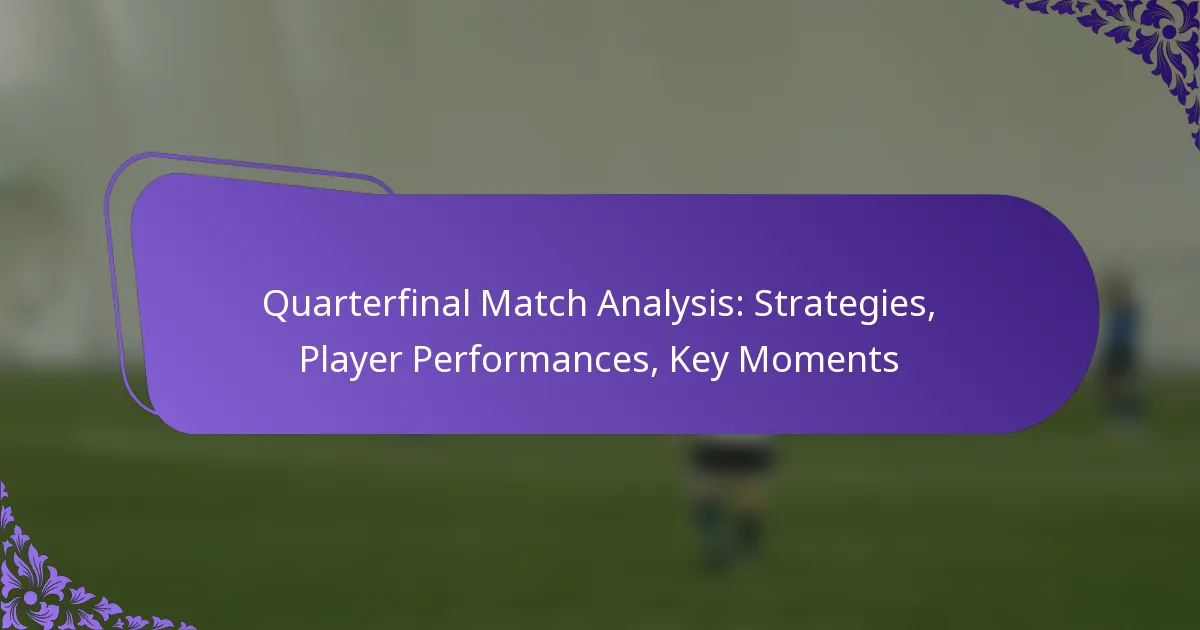 Quarterfinal Match Analysis: Strategies, Player Performances, Key Moments